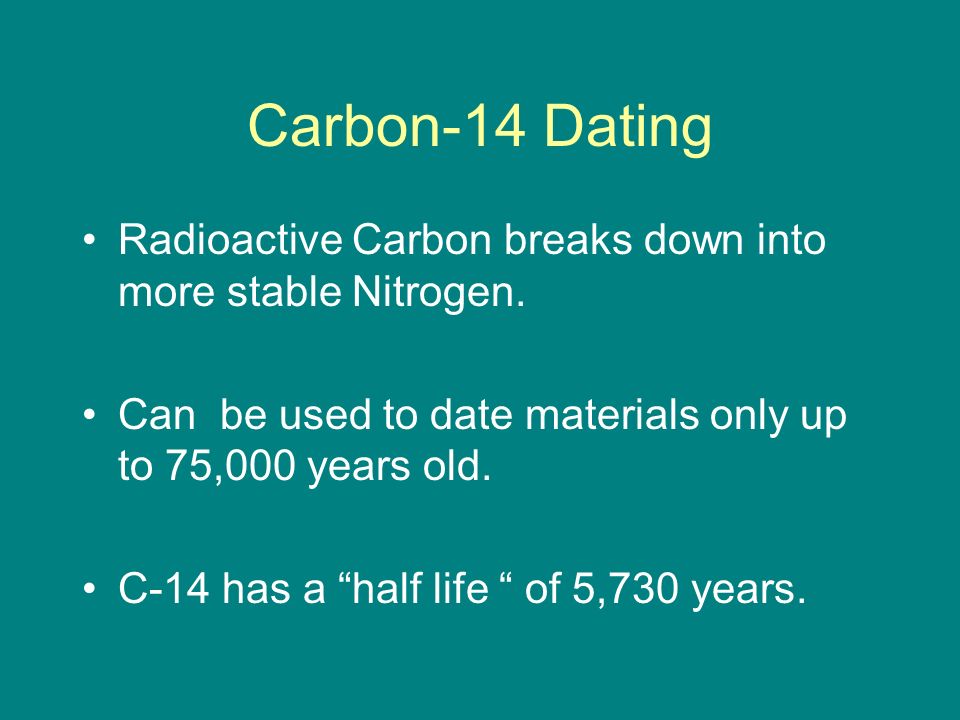 Carbon-14 Dating

• Radioactive Carbon breaks down into more stable Nitrogen.

• Can  be used to date materials only up to 75,000 years old.

• C-14 has a “half life “ of 5,730 years.